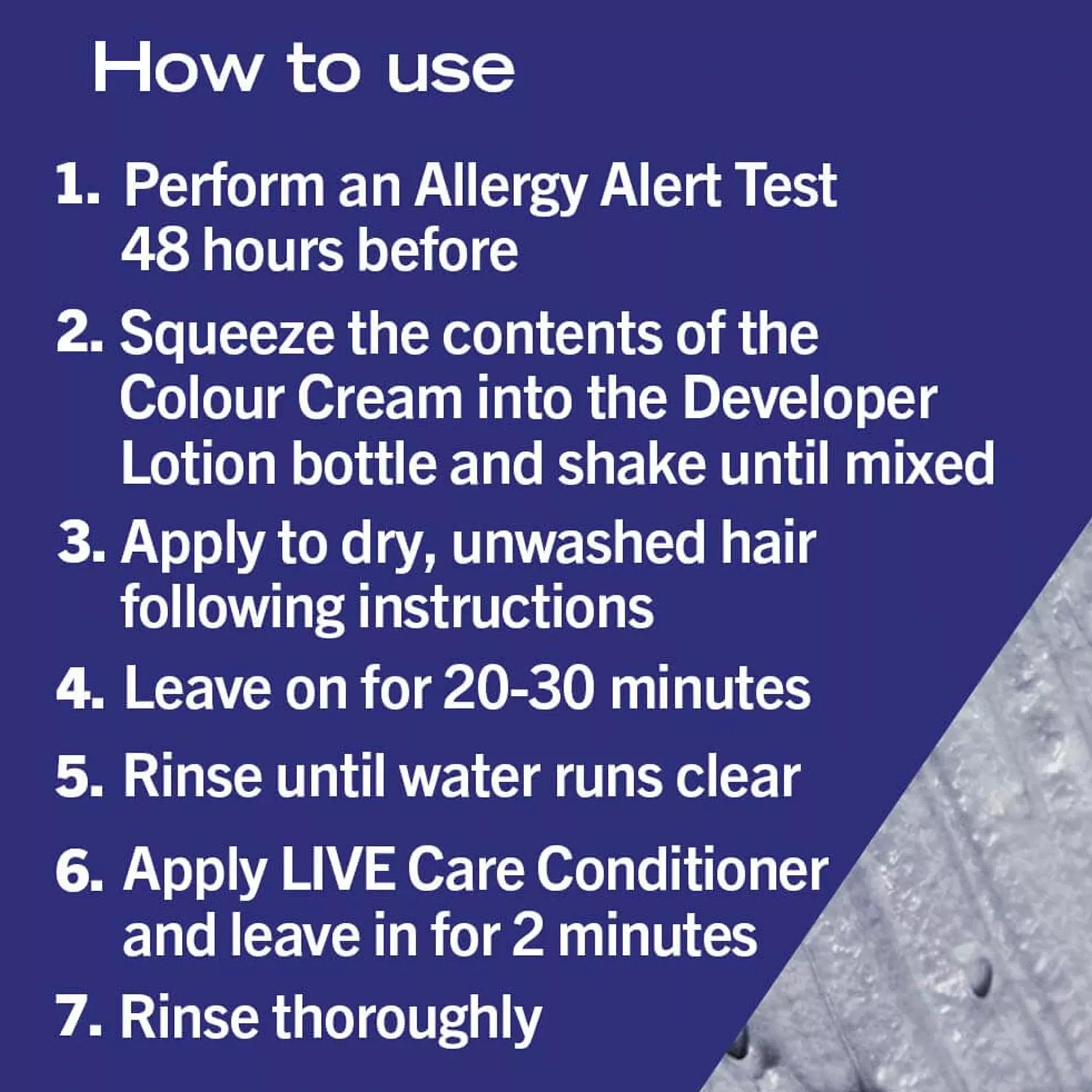 How to use

1. Perform an Allergy Alert Test 48 hours before

2. Squeeze the contents of the Colour Cream into the Developer Lotion bottle and shake until mixed

3. Apply to dry, unwashed hair following instructions

4. Leave on for 20-30 minutes

5. Rinse until water runs clear

6. Apply LIVE Care Conditioner and leave in for 2 minutes

7. Rinse thoroughly